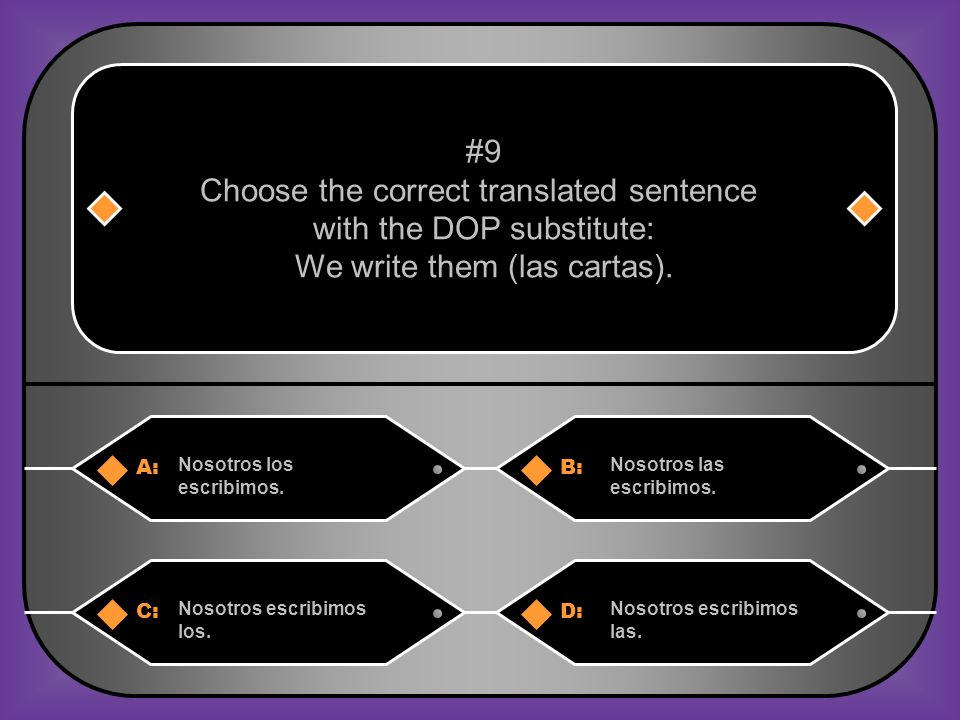 #9
Choose the correct translated sentence with the DOP substitute:
We write them (las cartas).

A: Nosotros los escribimos.

B: Nosotros las escribimos.

C: Nosotros escribimos los.

D: Nosotros escribimos las.